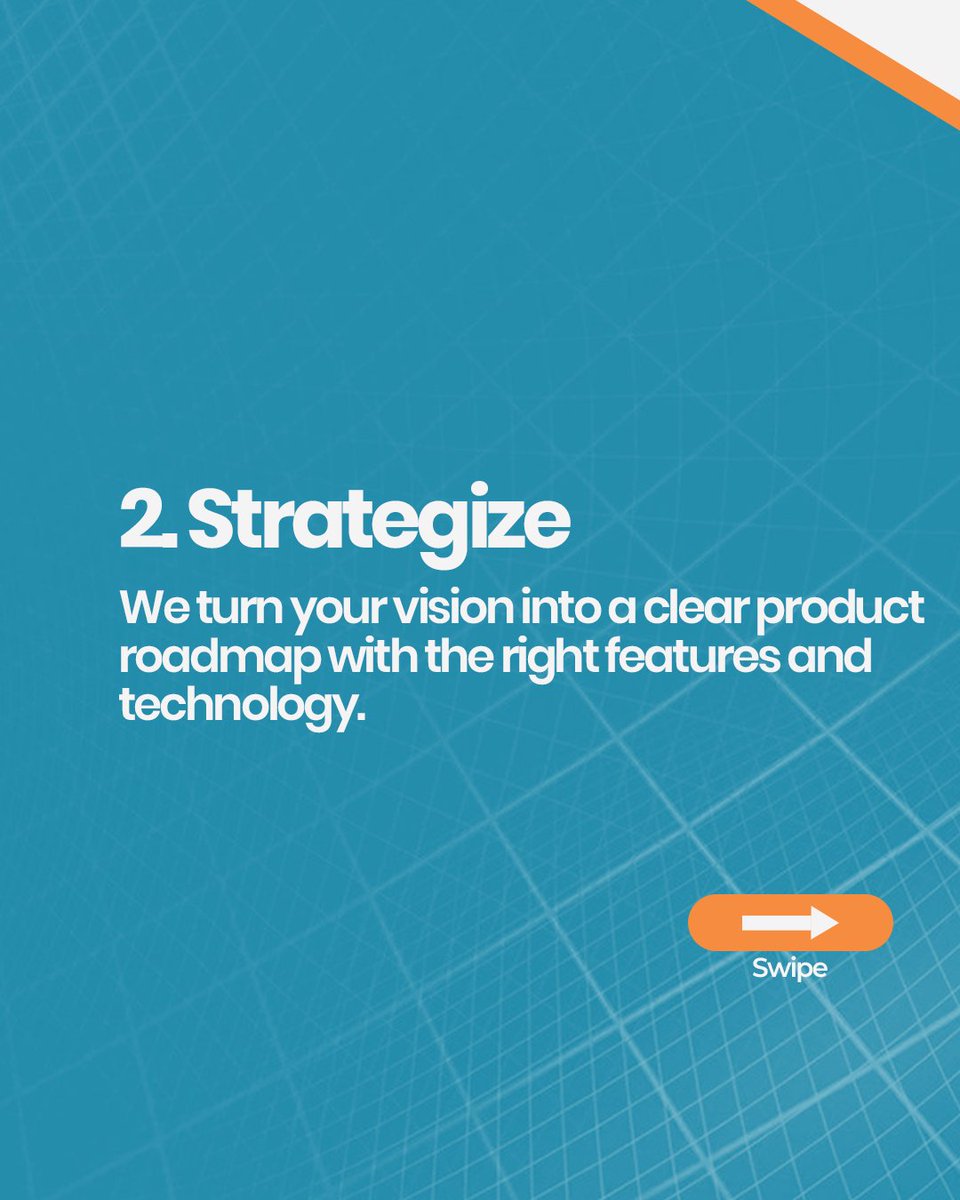 2. Strategize

We turn your vision into a clear product roadmap with the right features and technology.

Swipe